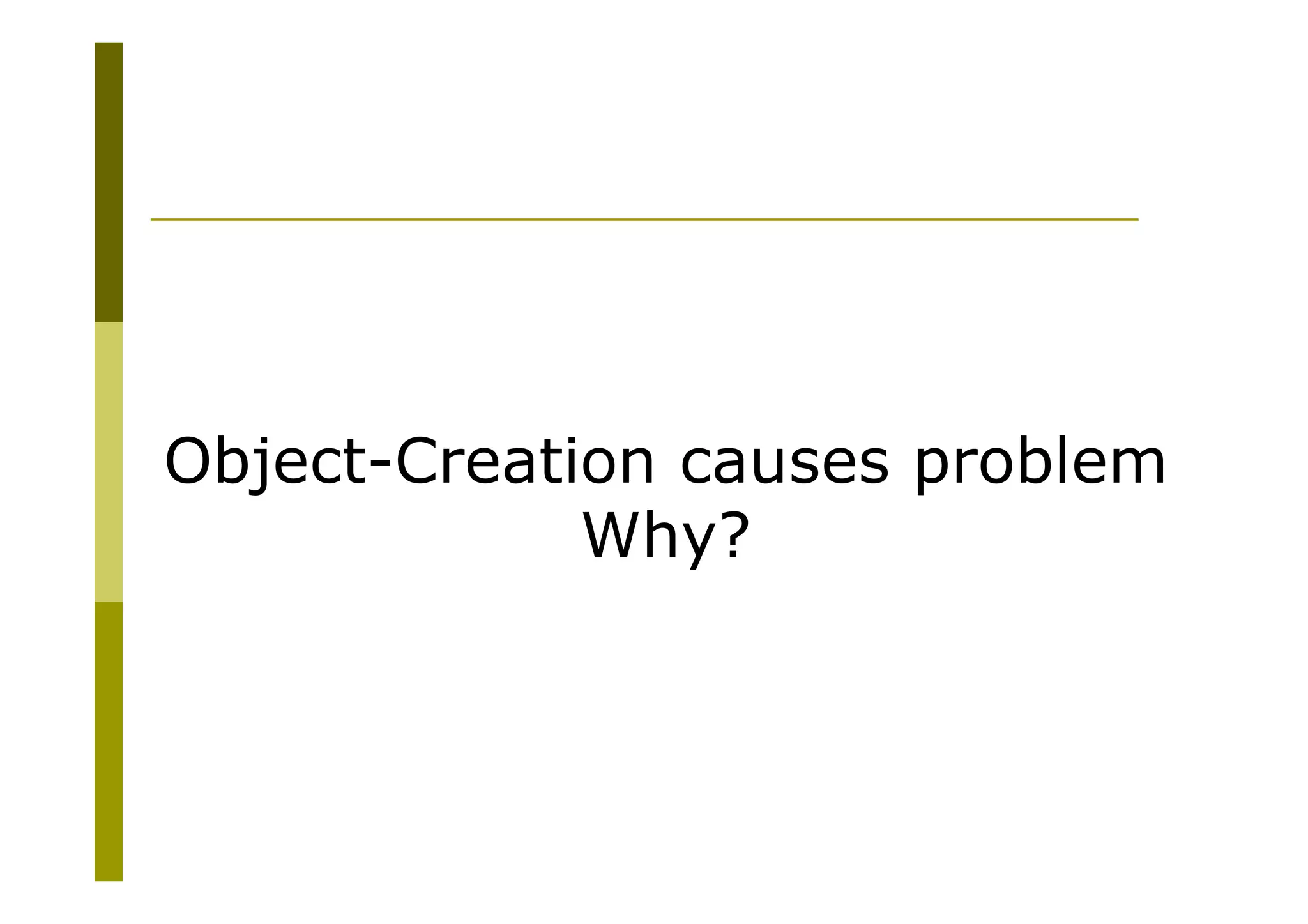 Object-Creation causes problem
Why?